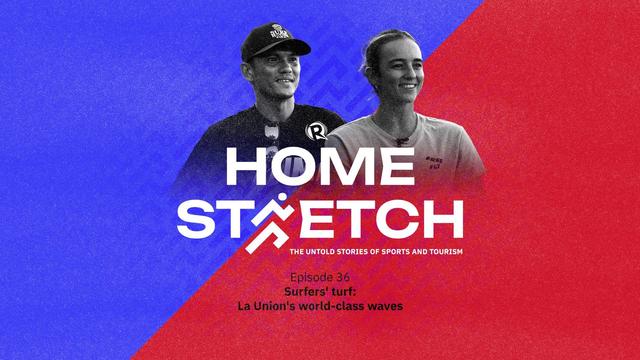 HOME
STRETCH
THE UNTOLD STORIES OF SPORTS AND TOURISM

Episode 36
Surfers' turf:
La Union's world-class waves